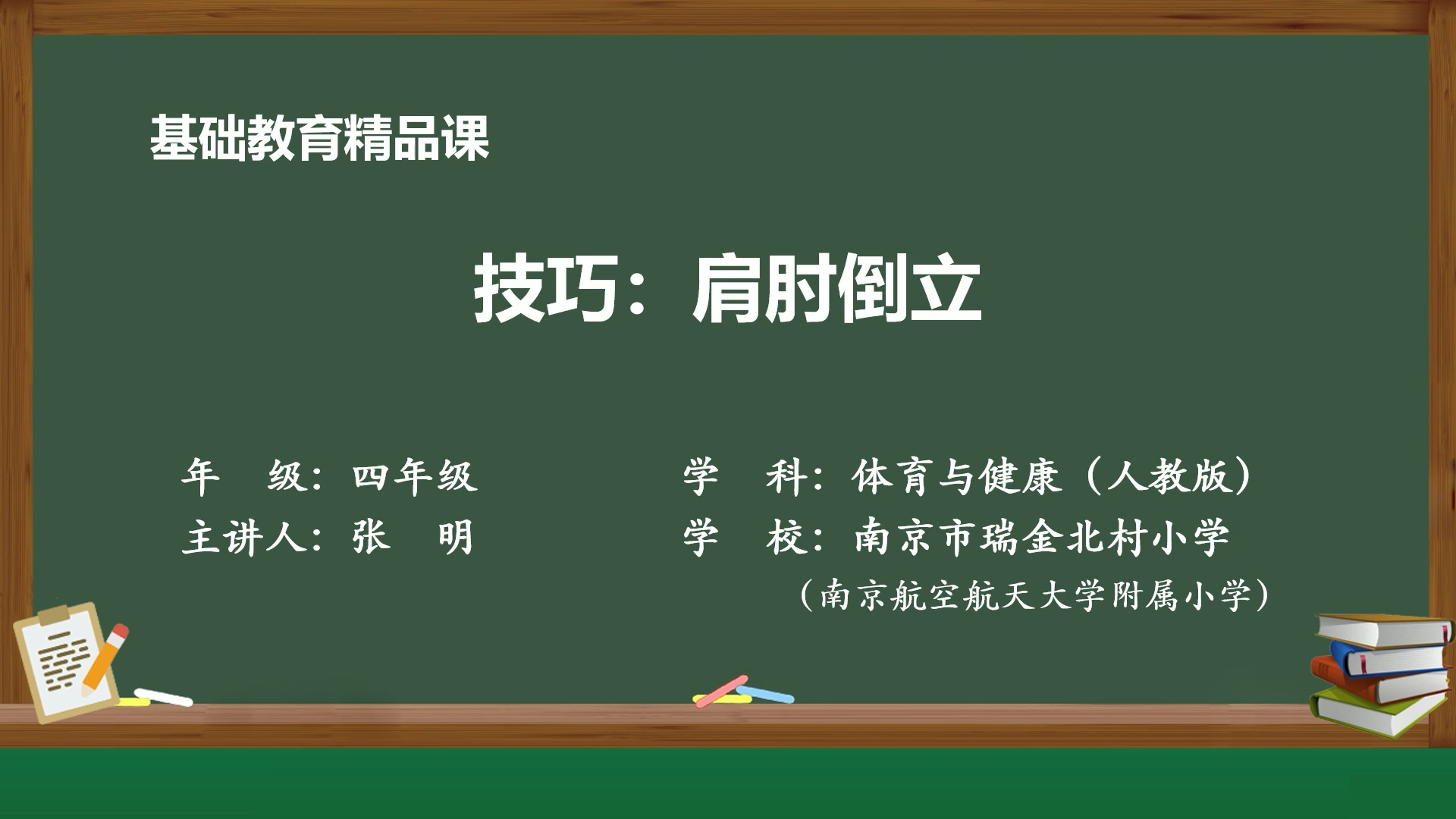 基础教育精品课

技巧：肩肘倒立

年　级：四年级

主讲人：张　明

学　科：体育与健康（人教版）

学　校：南京市瑞金北村小学
（南京航空航天大学附属小学）